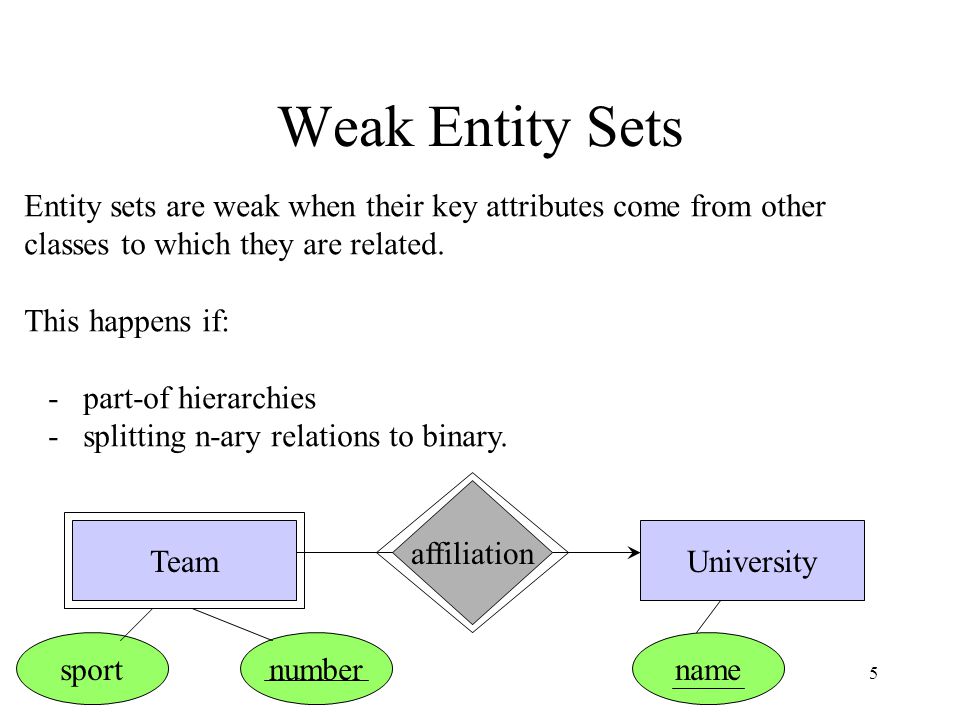 Weak Entity Sets

Entity sets are weak when their key attributes come from other classes to which they are related.

This happens if:

- part-of hierarchies
- splitting n-ary relations to binary.

Team

affiliation

University

sport

number

name

5